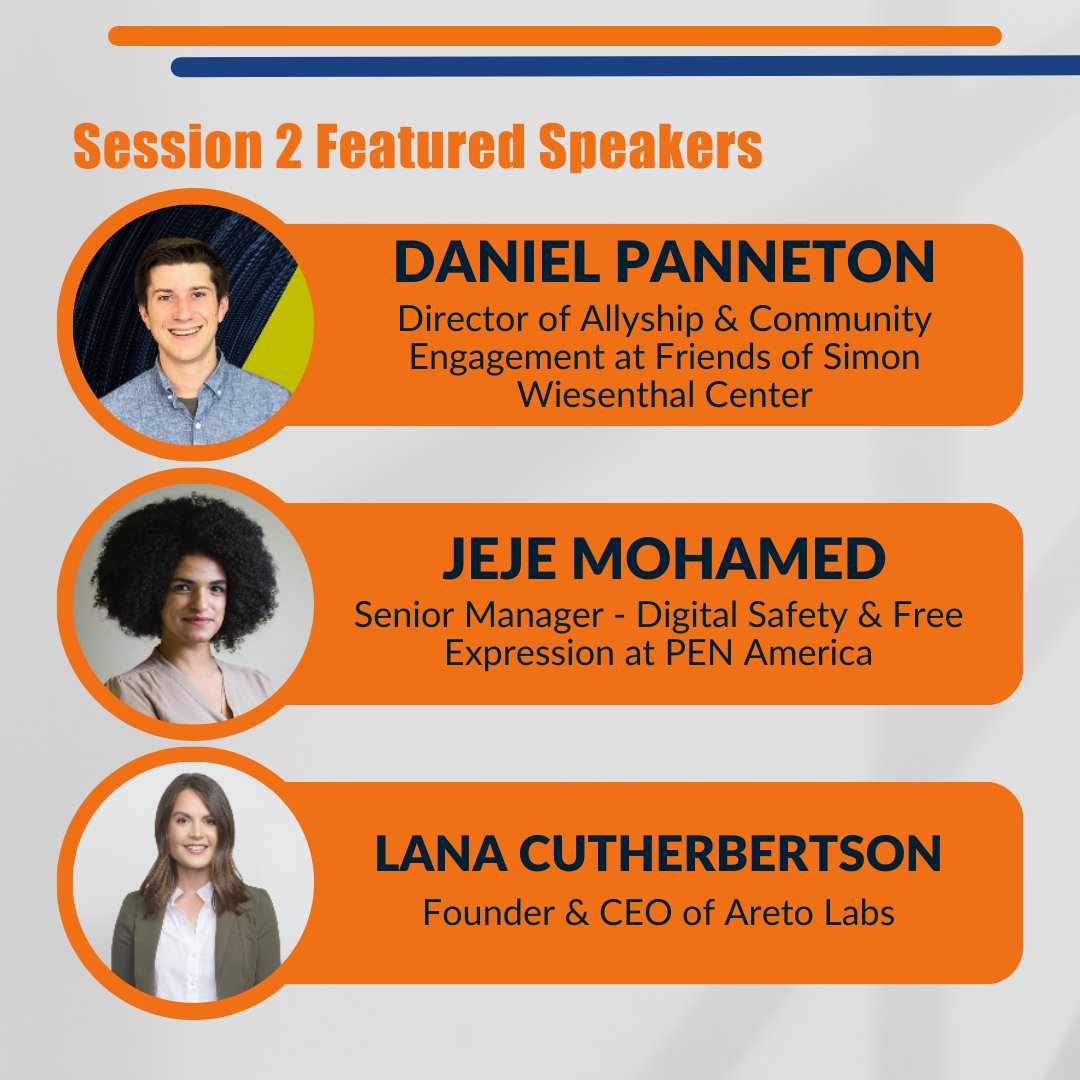 Session 2 Featured Speakers

DANIEL PANNETON
Director of Allyship & Community Engagement at Friends of Simon Wiesenthal Center

JEJE MOHAMED
Senior Manager - Digital Safety & Free Expression at PEN America

LANA CUTHERBERTSON
Founder & CEO of Areto Labs